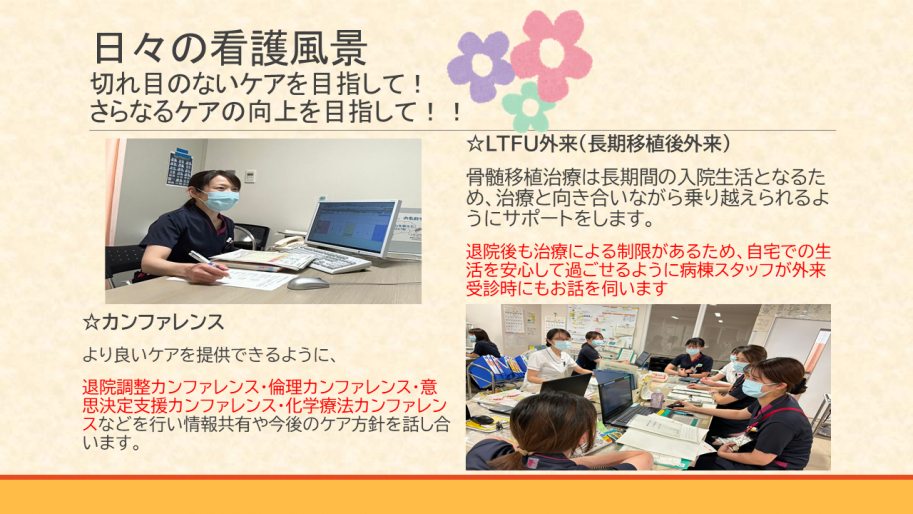 日々の看護風景
切れ目のないケアを目指して！
さらなるケアの向上を目指して！！

☆LTFU外来（長期移植後外来）

骨髄移植治療は長期間の入院生活となるため、治療と向き合いながら乗り越えられるようにサポートをします。

退院後も治療による制限があるため、自宅での生活を安心して過ごせるように病棟スタッフが外来受診時にもお話を伺います

☆カンファレンス

より良いケアを提供できるように、

退院調整カンファレンス･倫理カンファレンス･意思決定支援カンファレンス･化学療法カンファレンスなどを行い情報共有や今後のケア方針を話し合います。